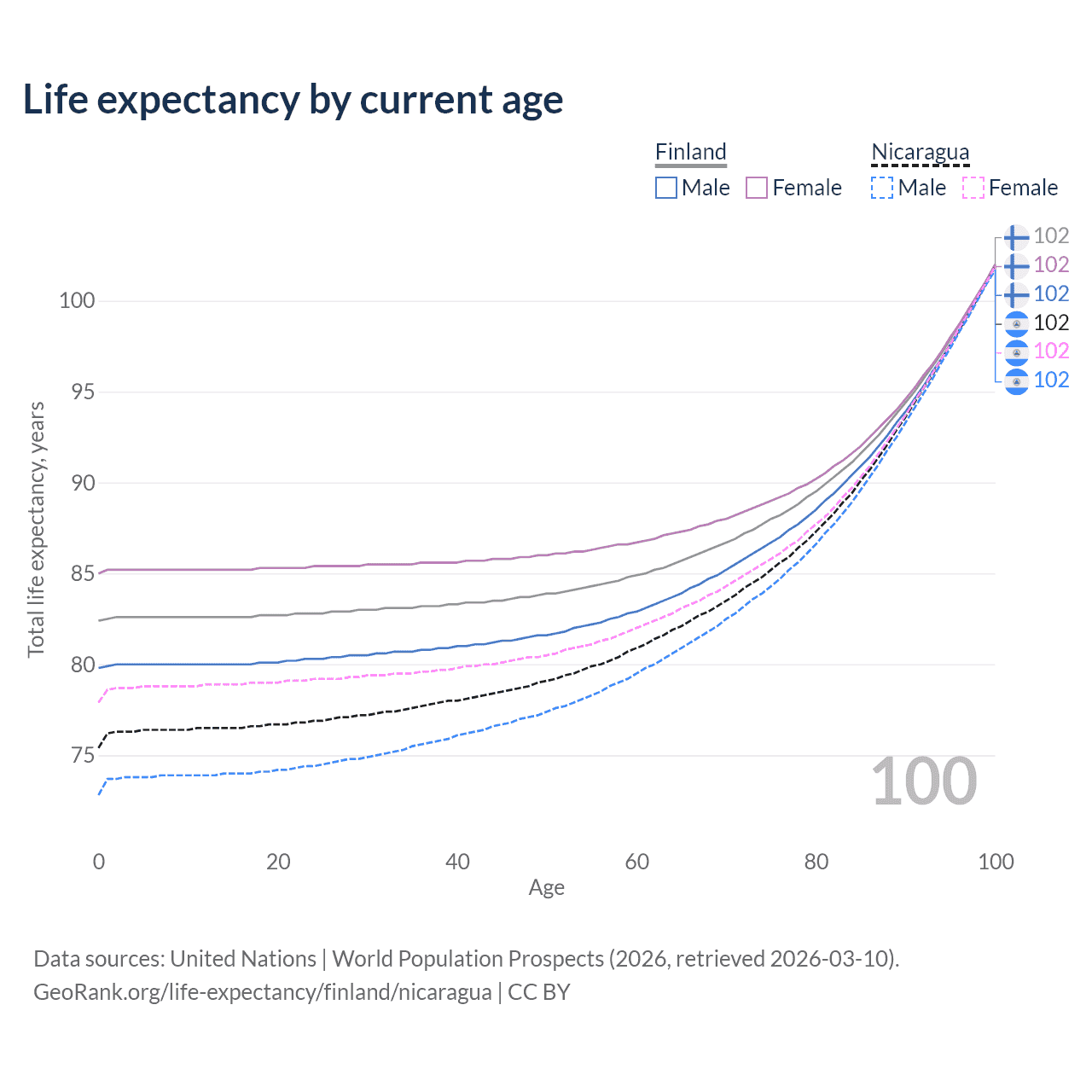 Life expectancy by current age

Finland
Male Female

Nicaragua
Male Female

102
102
102
102
102
102

100
95
90
85
80
75

Total life expectancy, years

100

0 20 40 60 80 100
Age

Data sources: United Nations | World Population Prospects (2026, retrieved 2026-03-10).
GeoRank.org/life-expectancy/finland/nicaragua | CC BY